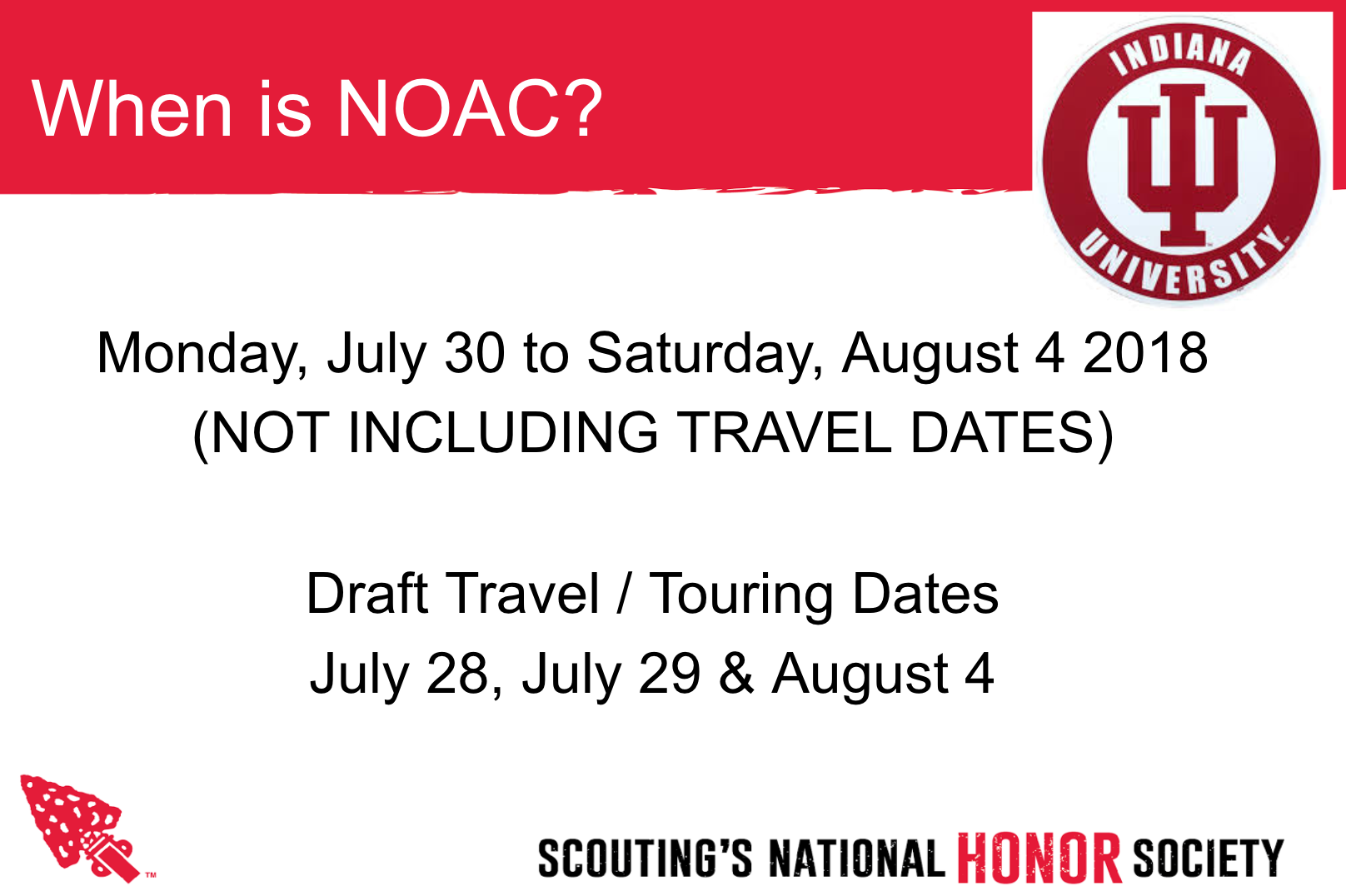 When is NOAC?

INDIANA UNIVERSITY

Monday, July 30 to Saturday, August 4 2018 (NOT INCLUDING TRAVEL DATES)

Draft Travel / Touring Dates
July 28, July 29 & August 4

TM

SCOUTING'S NATIONAL HONOR SOCIETY